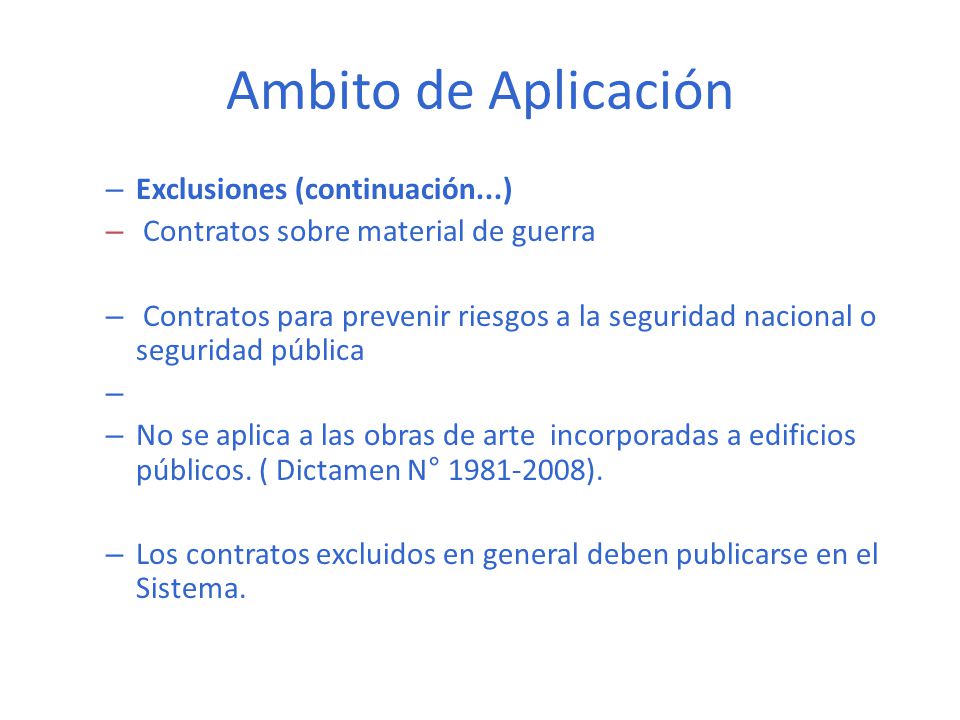 Ambito de Aplicación

– Exclusiones (continuación...)
– Contratos sobre material de guerra

– Contratos para prevenir riesgos a la seguridad nacional o seguridad pública
–
– No se aplica a las obras de arte incorporadas a edificios públicos. ( Dictamen N° 1981-2008).

– Los contratos excluidos en general deben publicarse en el Sistema.